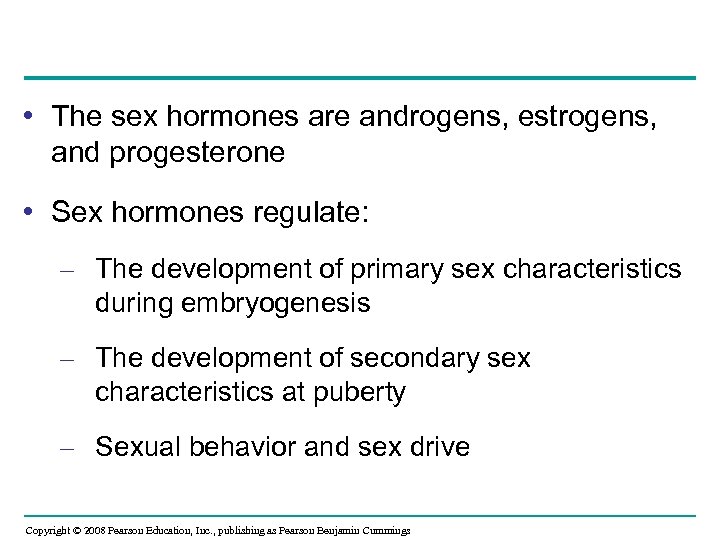 • The sex hormones are androgens, estrogens, and progesterone

• Sex hormones regulate:

– The development of primary sex characteristics during embryogenesis

– The development of secondary sex characteristics at puberty

– Sexual behavior and sex drive

Copyright © 2008 Pearson Education, Inc., publishing as Pearson Benjamin Cummings